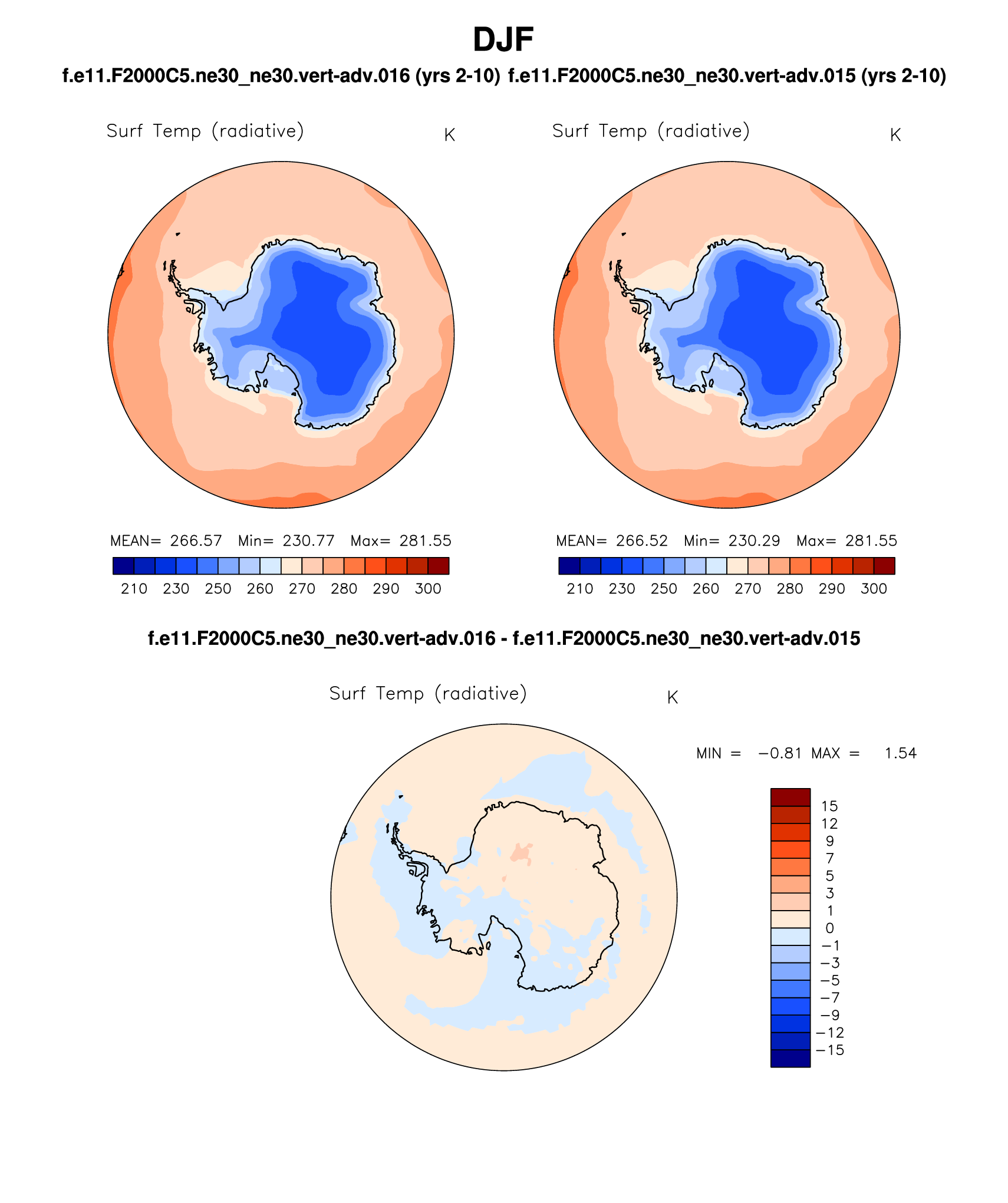 DJF

f.e11.F2000C5.ne30_ne30.vert-adv.016 (yrs 2-10)

Surf Temp (radiative) K

MEAN= 266.57 Min= 230.77 Max= 281.55

210 230 250 260 270 280 290 300

f.e11.F2000C5.ne30_ne30.vert-adv.015 (yrs 2-10)

Surf Temp (radiative) K

MEAN= 266.52 Min= 230.29 Max= 281.55

210 230 250 260 270 280 290 300

f.e11.F2000C5.ne30_ne30.vert-adv.016 - f.e11.F2000C5.ne30_ne30.vert-adv.015

Surf Temp (radiative) K

MIN = −0.81 MAX = 1.54

15
12
9
7
5
3
1
0
−1
−3
−5
−7
−9
−12
−15